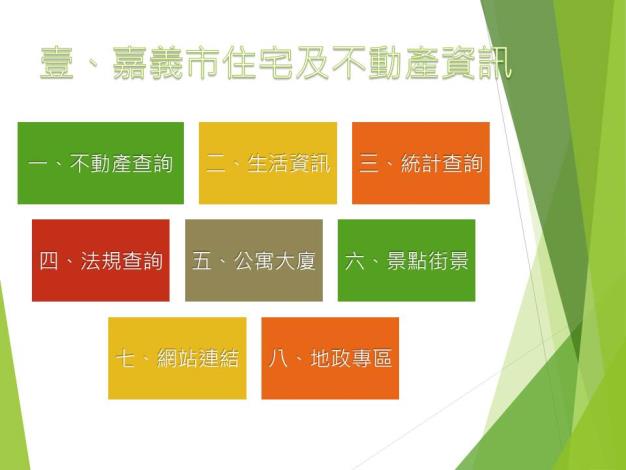 壹、嘉義市住宅及不動產資訊

一、不動產查詢

二、生活資訊

三、統計查詢

四、法規查詢

五、公寓大廈

六、景點街景

七、網站連結

八、地政專區